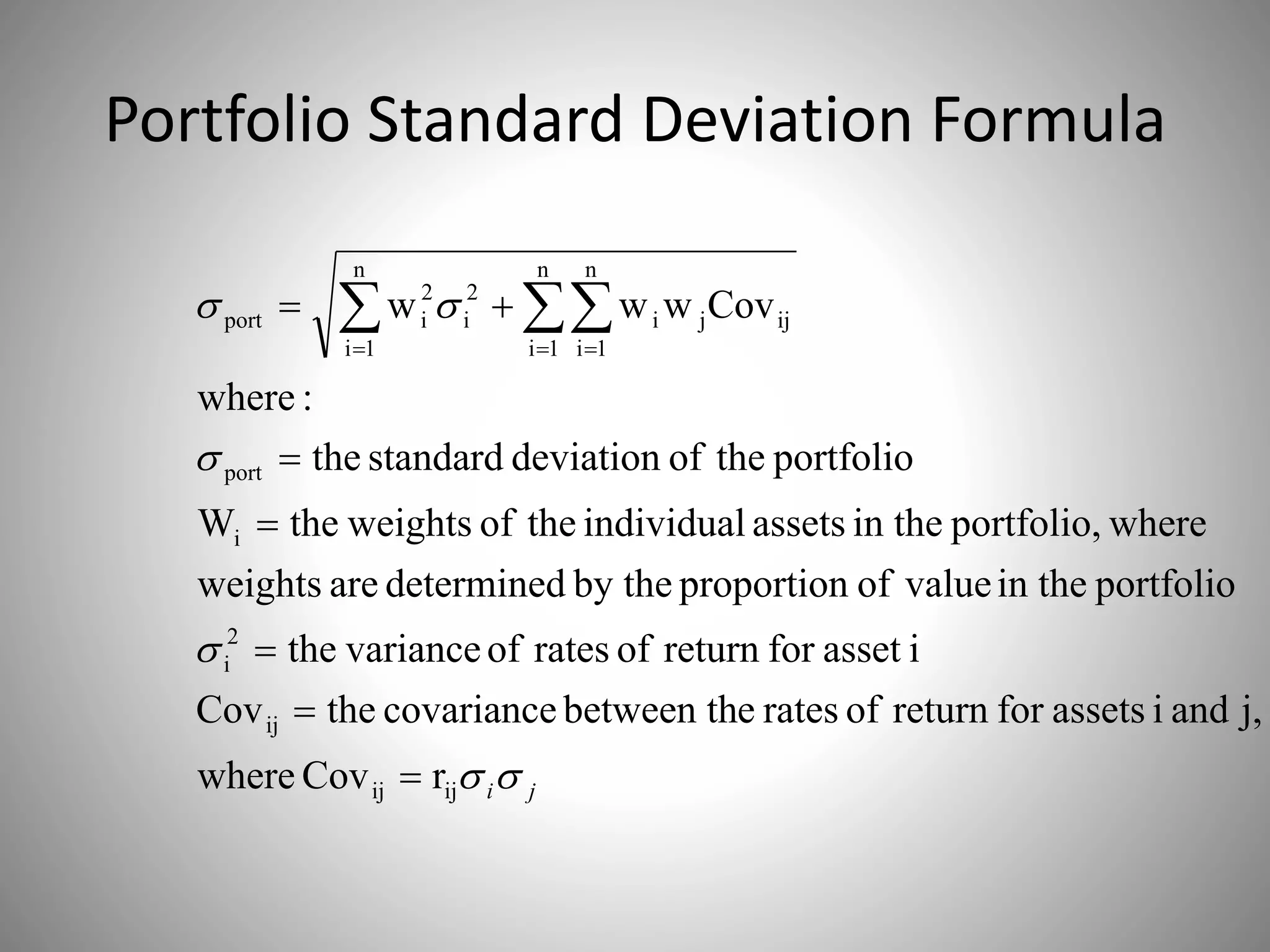 Portfolio Standard Deviation Formula

$\sigma_{port} = \sqrt{\sum_{i=1}^{n} w_i^2 \sigma_i^2 + \sum_{i=1}^{n} \sum_{i=1}^{n} w_i w_j Cov_{ij}}$

where :

$\sigma_{port}$ = the standard deviation of the portfolio

$W_i$ = the weights of the individual assets in the portfolio, where weights are determined by the proportion of value in the portfolio

$\sigma_i^2$ = the variance of rates of return for asset i

$Cov_{ij}$ = the covariance between the rates of return for assets i and j, where $Cov_{ij} = r_{ij}\sigma_i\sigma_j$